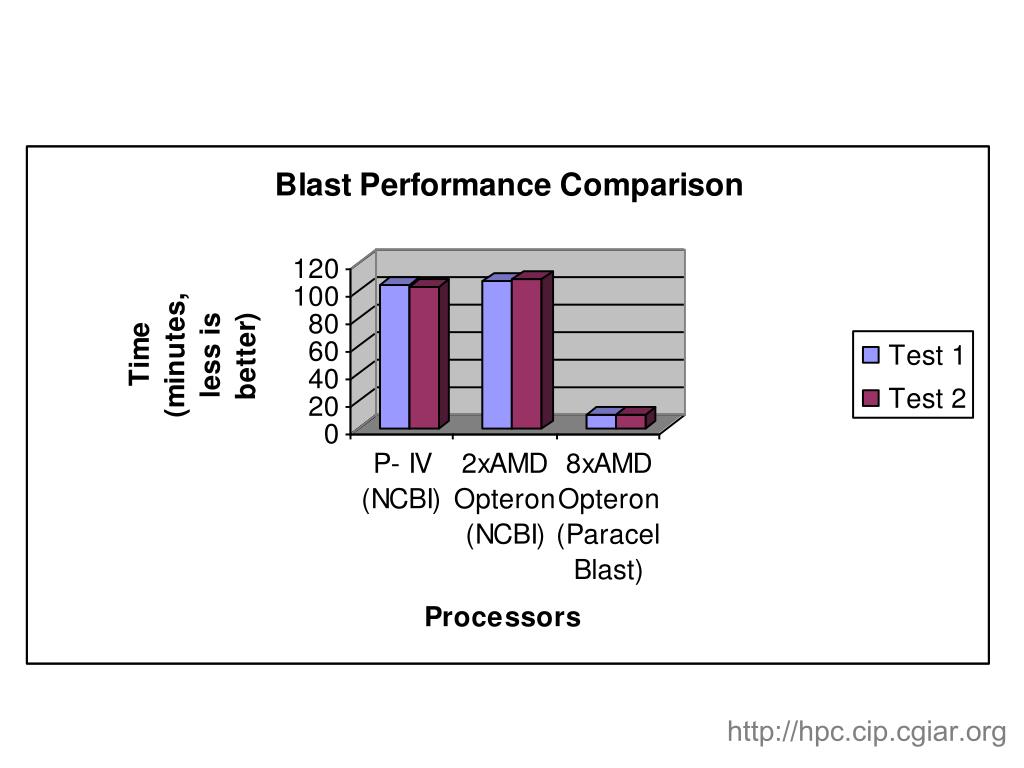 Blast Performance Comparison

Time (minutes, less is better)

120
100
80
60
40
20
0

P- IV (NCBI)
2xAMD Opteron (NCBI)
8xAMD Opteron (Paracel Blast)

Processors

Test 1
Test 2

http://hpc.cip.cgiar.org